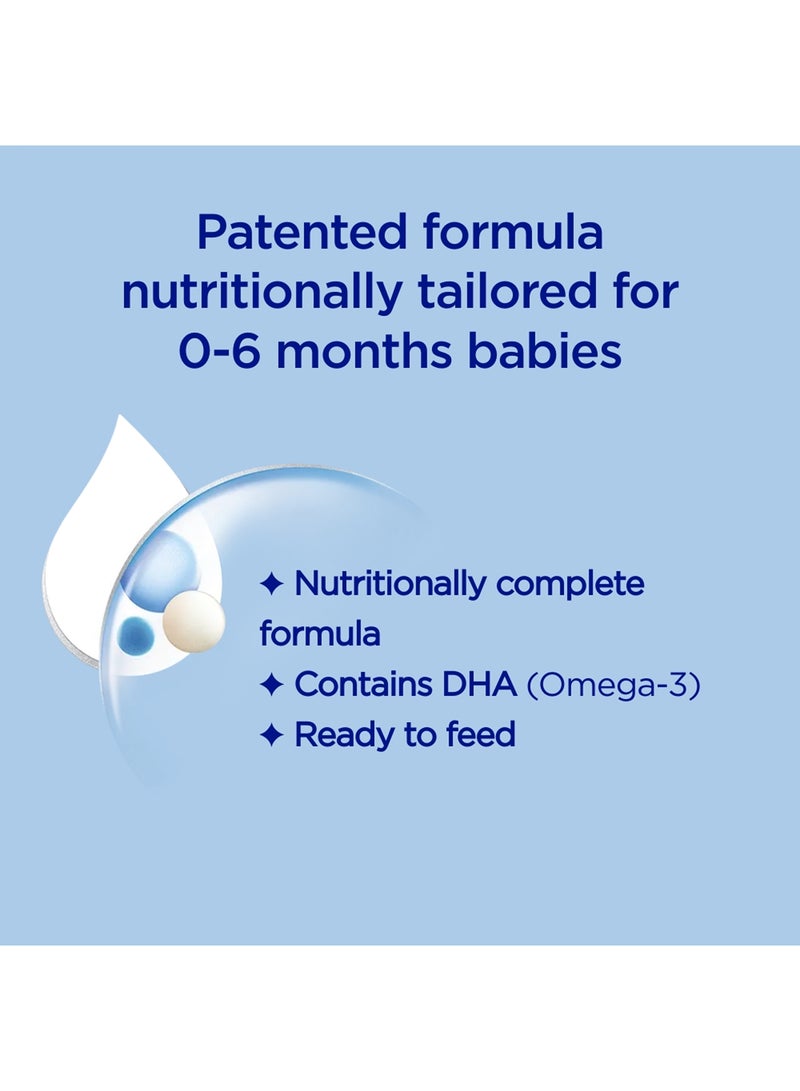 Patented formula nutritionally tailored for 0-6 months babies

✦ Nutritionally complete formula
✦ Contains DHA (Omega-3)
✦ Ready to feed